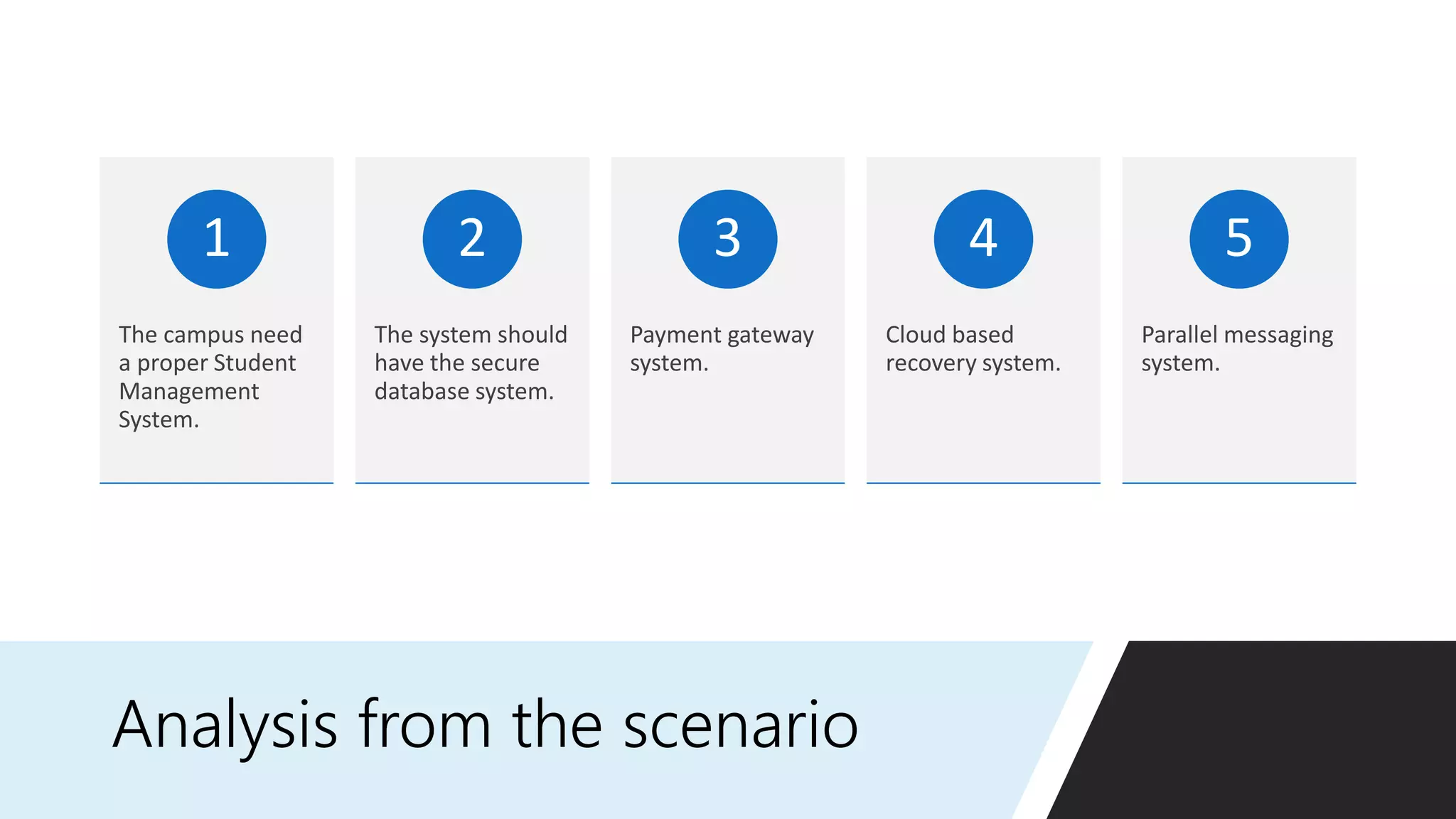 1

The campus need a proper Student Management System.

2

The system should have the secure database system.

3

Payment gateway system.

4

Cloud based recovery system.

5

Parallel messaging system.

Analysis from the scenario